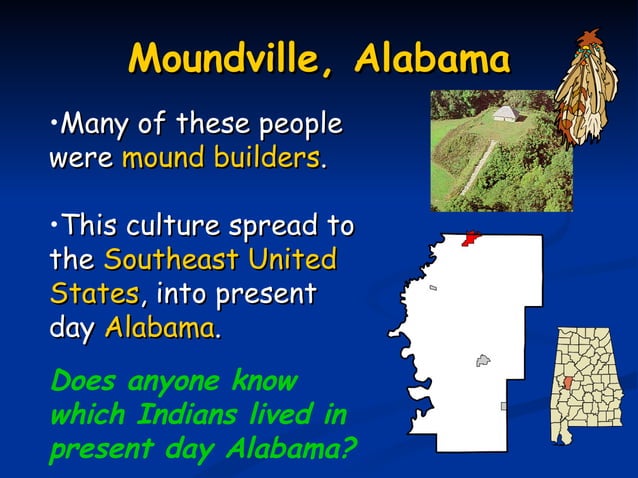 Moundville, Alabama

•Many of these people were mound builders.

•This culture spread to the Southeast United States, into present day Alabama.

Does anyone know which Indians lived in present day Alabama?